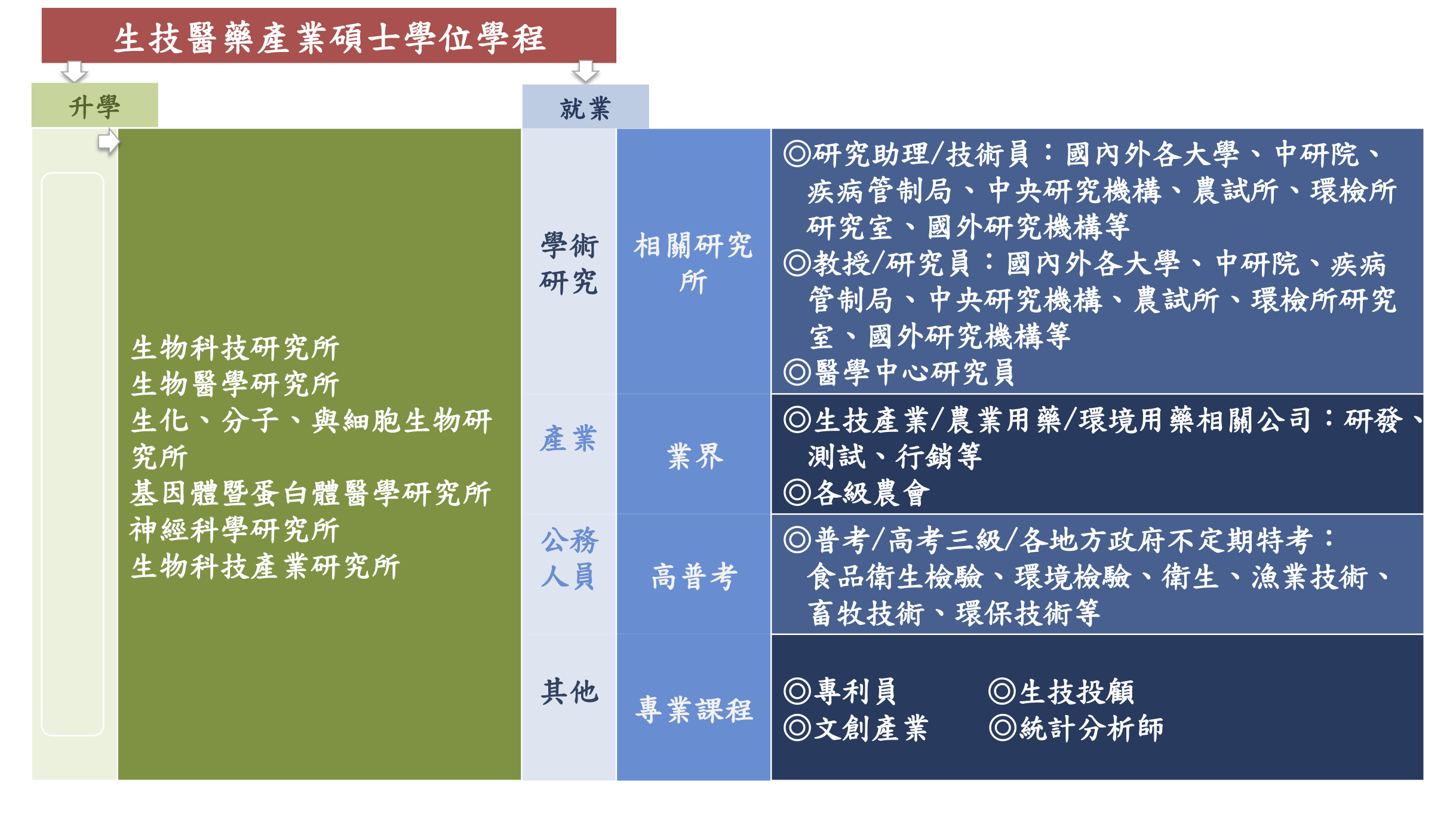 生技醫藥產業碩士學位學程

升學

生物科技研究所
生物醫學研究所
生化、分子、與細胞生物研究所
基因體暨蛋白體醫學研究所
神經科學研究所
生物科技產業研究所

就業

學術研究

相關研究所

◎研究助理/技術員：國內外各大學、中研院、疾病管制局、中央研究機構、農試所、環檢所研究室、國外研究機構等
◎教授/研究員：國內外各大學、中研院、疾病管制局、中央研究機構、農試所、環檢所研究室、國外研究機構等
◎醫學中心研究員

產業

業界

◎生技產業/農業用藥/環境用藥相關公司：研發、測試、行銷等
◎各級農會

公務人員

高普考

◎普考/高考三級/各地方政府不定期特考：食品衛生檢驗、環境檢驗、衛生、漁業技術、畜牧技術、環保技術等

其他

專業課程

◎專利員
◎生技投顧
◎文創產業
◎統計分析師